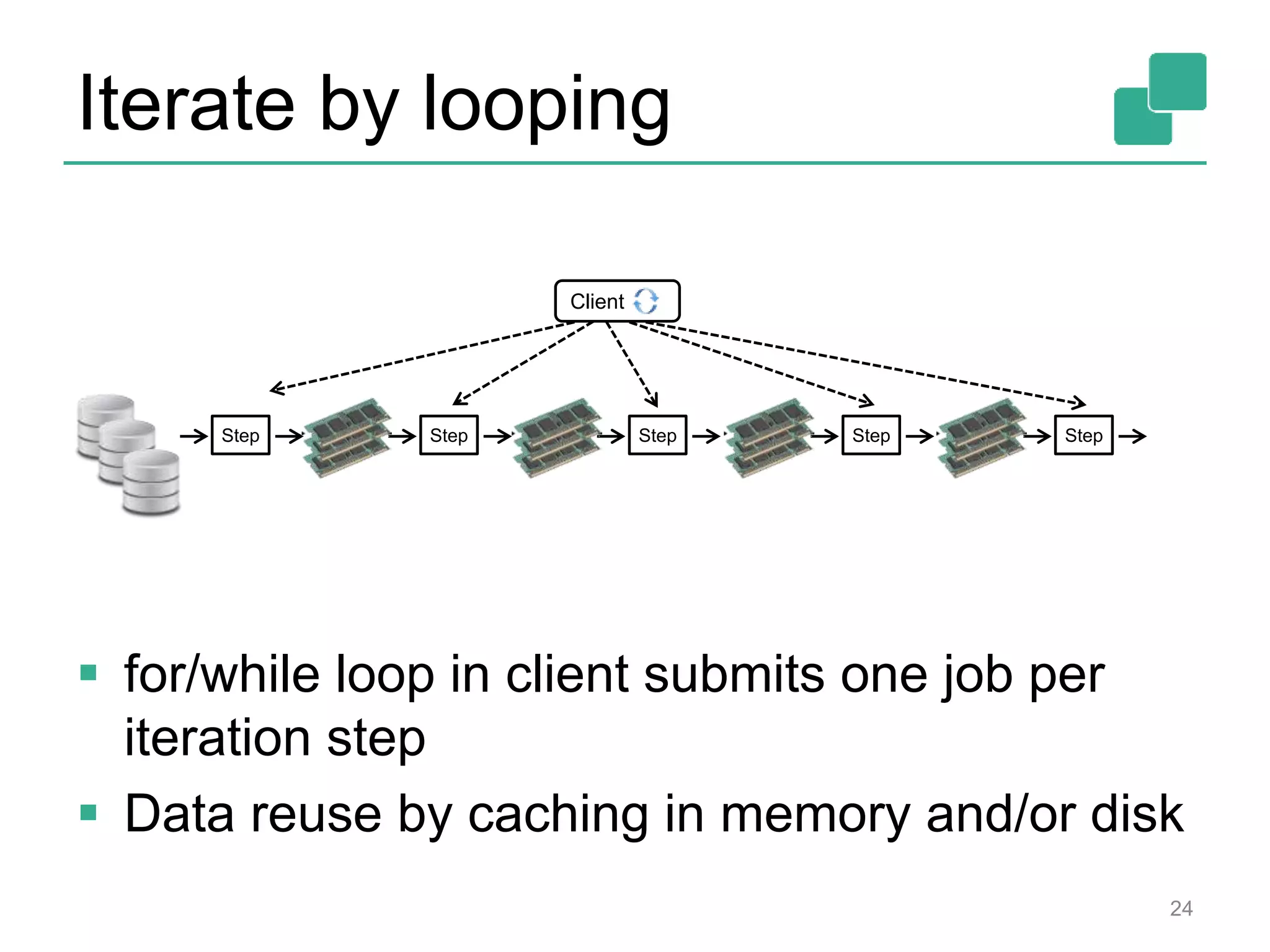 Iterate by looping

Client

Step

Step

Step

Step

Step

▪ for/while loop in client submits one job per iteration step

▪ Data reuse by caching in memory and/or disk

24